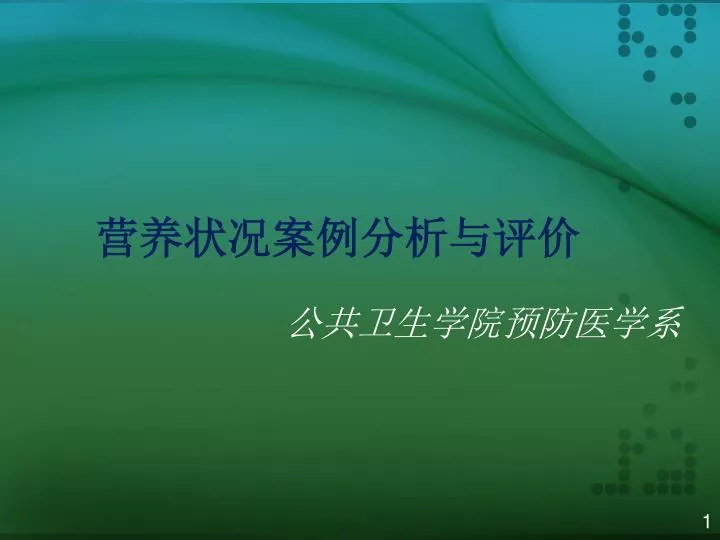 营养状况案例分析与评价

公共卫生学院预防医学系

1